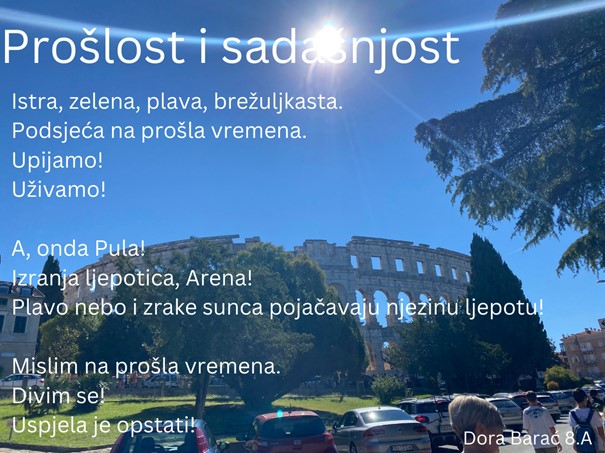 Prošlost i sadašnjost

Istra, zelena, plava, brežuljkasta.
Podsjeća na prošla vremena.
Upijamo!
Uživamo!

A, onda Pula!
Izranja ljepotica, Arena!
Plavo nebo i zrake sunca pojačavaju njezinu ljepotu!

Mislim na prošla vremena.
Divim se!
Uspjela je opstati!

Dora Barać 8.A